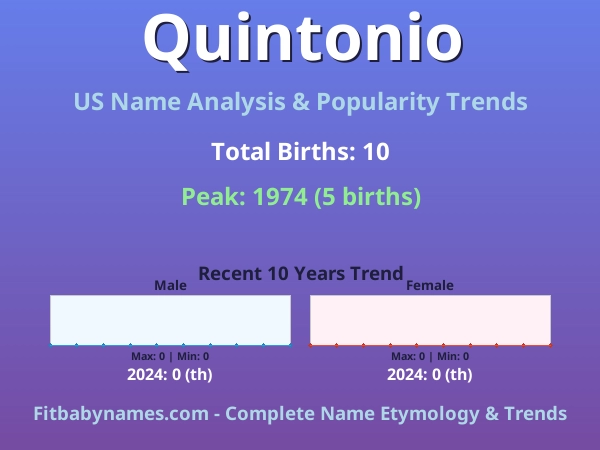 Quintonio

US Name Analysis & Popularity Trends

Total Births: 10

Peak: 1974 (5 births)

Recent 10 Years Trend

Male

Max: 0 | Min: 0

2024: 0 (th)

Female

Max: 0 | Min: 0

2024: 0 (th)

Fitbabynames.com - Complete Name Etymology & Trends